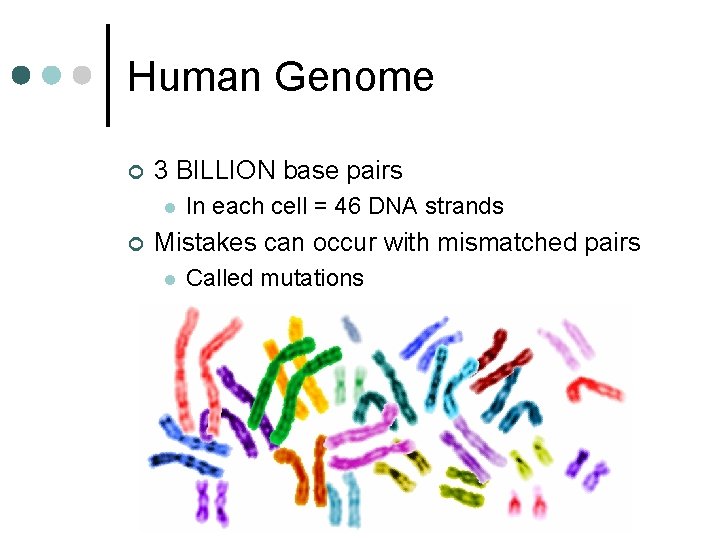 Human Genome

3 BILLION base pairs

In each cell = 46 DNA strands

Mistakes can occur with mismatched pairs

Called mutations